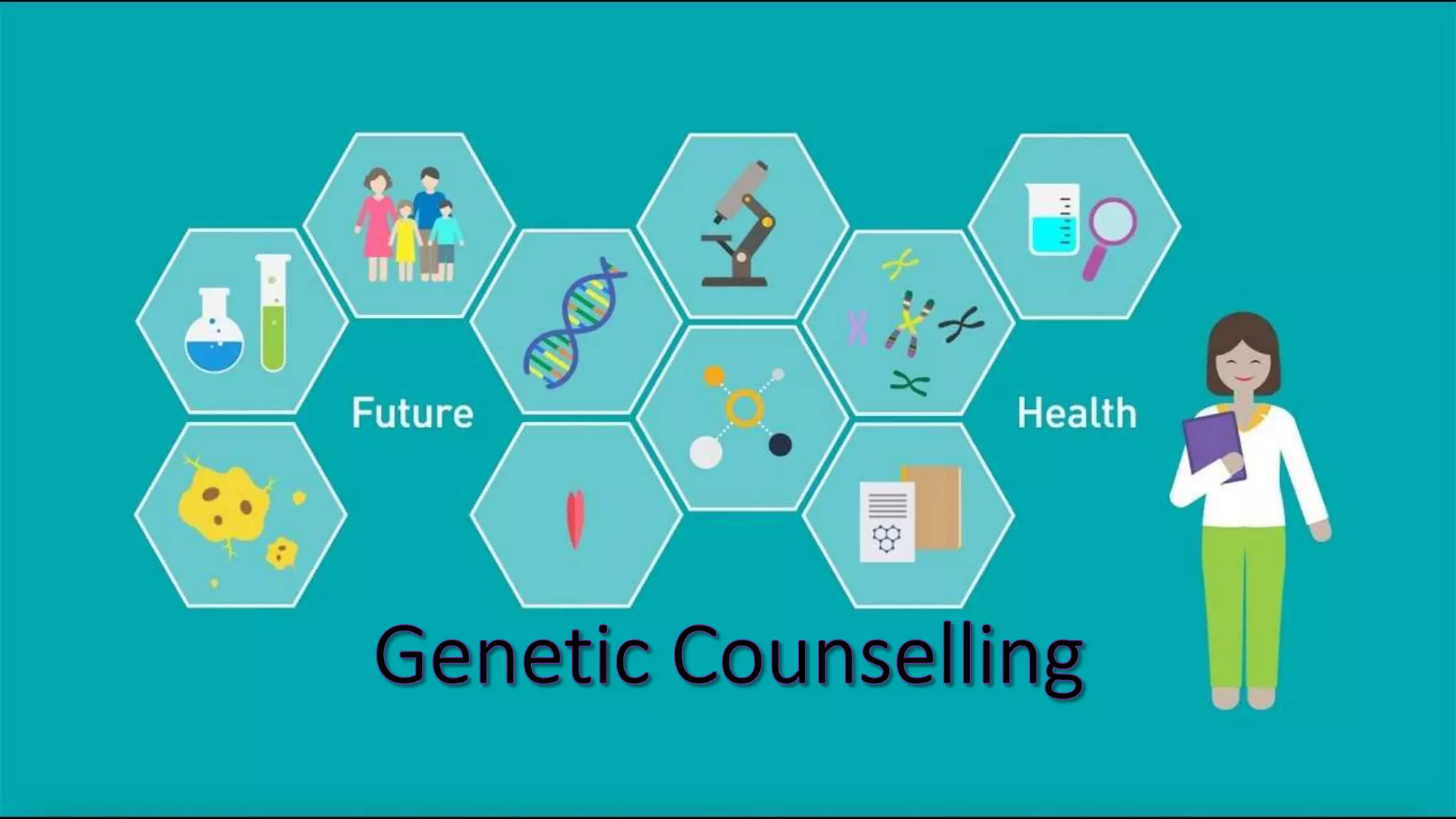 Future

Health

Genetic Counselling